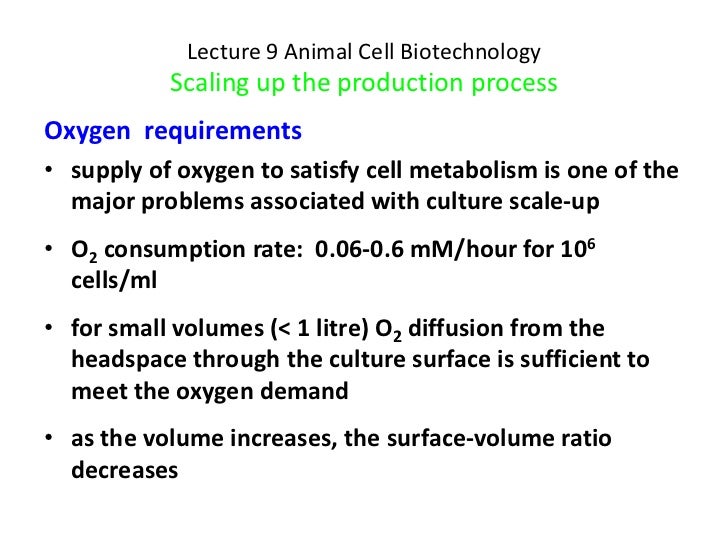 Lecture 9 Animal Cell Biotechnology
Scaling up the production process

Oxygen requirements

• supply of oxygen to satisfy cell metabolism is one of the major problems associated with culture scale-up

• $O_2$ consumption rate: 0.06-0.6 mM/hour for $10^6$ cells/ml

• for small volumes (< 1 litre) $O_2$ diffusion from the headspace through the culture surface is sufficient to meet the oxygen demand

• as the volume increases, the surface-volume ratio decreases